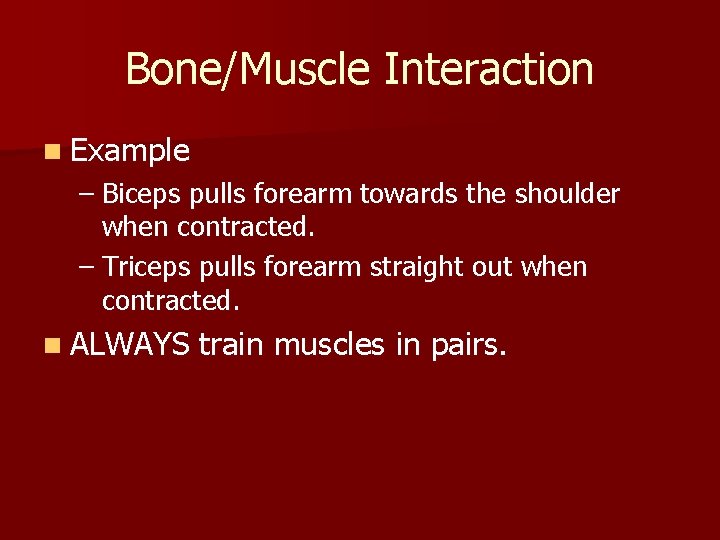 Bone/Muscle Interaction

Example

– Biceps pulls forearm towards the shoulder when contracted.

– Triceps pulls forearm straight out when contracted.

ALWAYS train muscles in pairs.